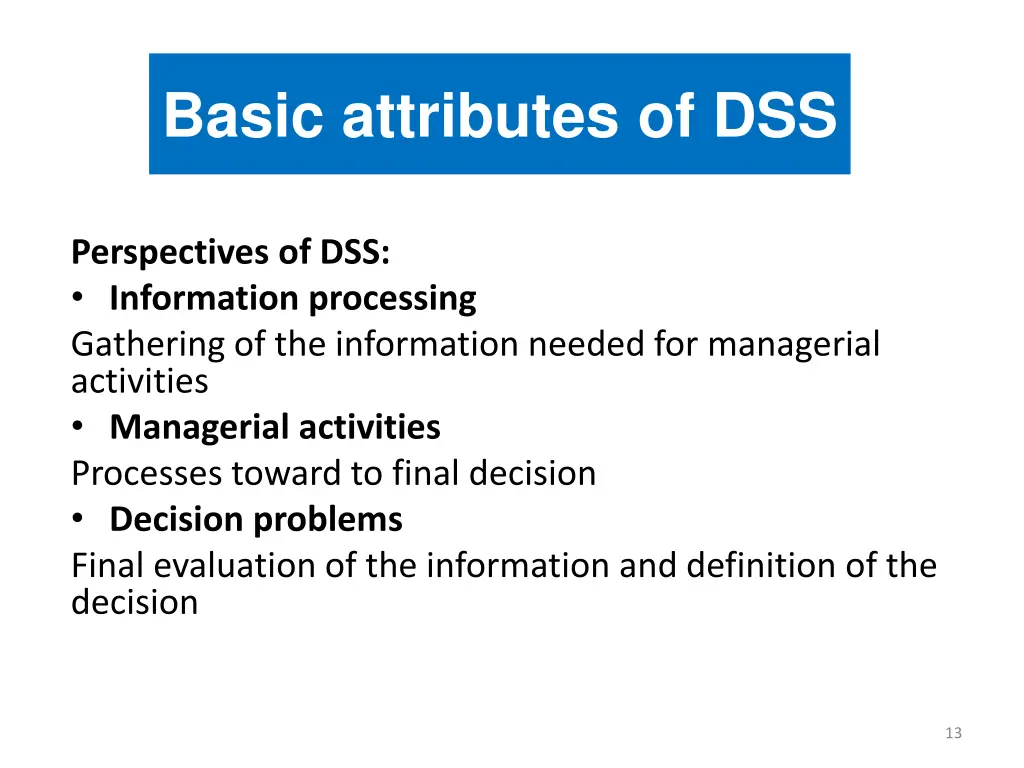 Basic attributes of DSS

Perspectives of DSS:

• Information processing

Gathering of the information needed for managerial activities

• Managerial activities

Processes toward to final decision

• Decision problems

Final evaluation of the information and definition of the decision

13